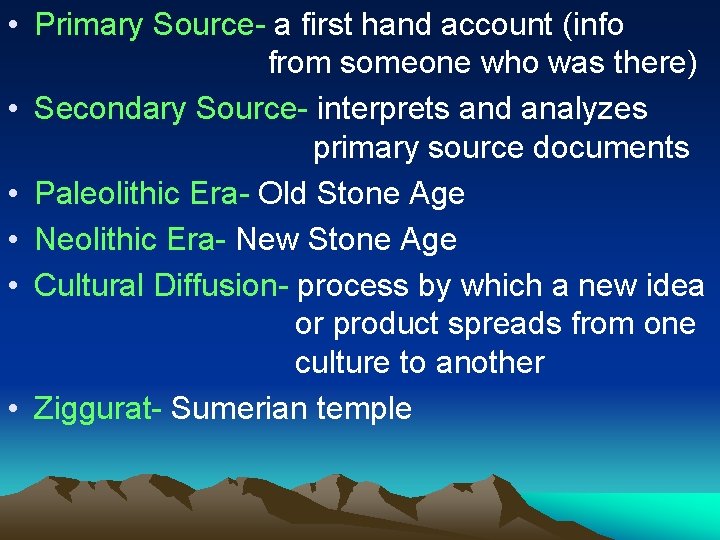 • Primary Source- a first hand account (info from someone who was there)

• Secondary Source- interprets and analyzes primary source documents

• Paleolithic Era- Old Stone Age

• Neolithic Era- New Stone Age

• Cultural Diffusion- process by which a new idea or product spreads from one culture to another

• Ziggurat- Sumerian temple